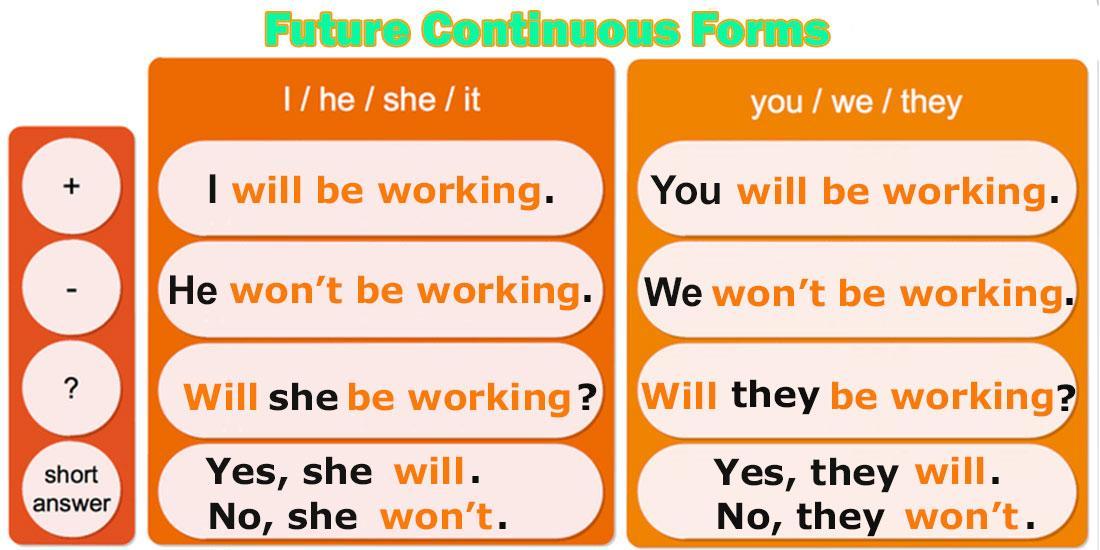 Future Continuous Forms

| | I / he / she / it | you / we / they |
|---|---|---|
| + | I will be working. | You will be working. |
| - | He won't be working. | We won't be working. |
| ? | Will she be working? | Will they be working? |
| short answer | Yes, she will. No, she won't. | Yes, they will. No, they won't. |